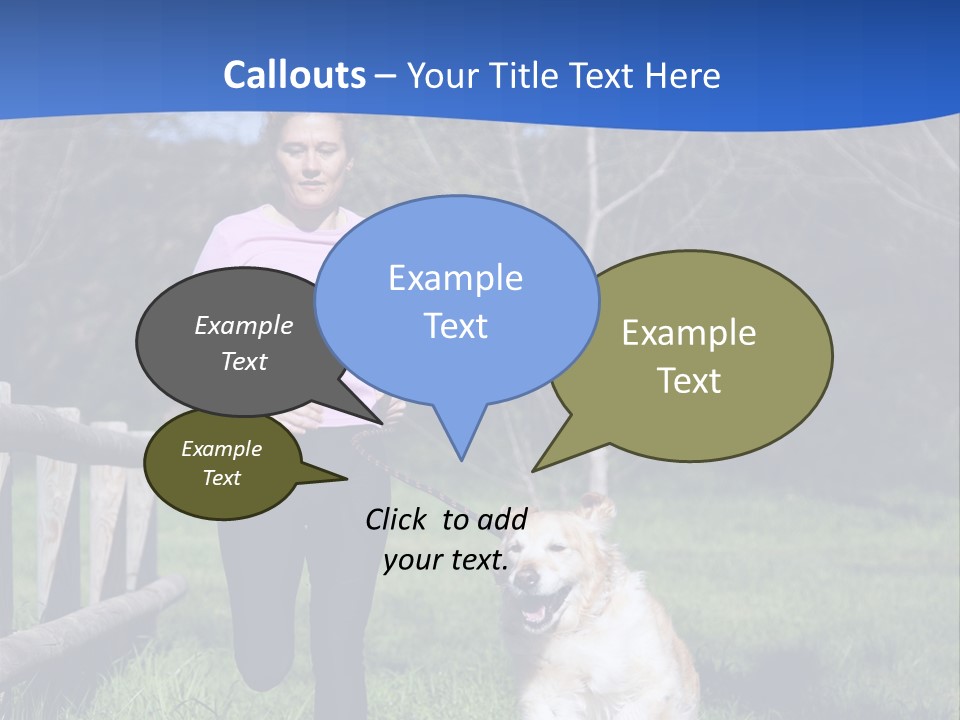 Callouts – Your Title Text Here

Example Text

Example Text

Example Text

Example Text

Click to add your text.